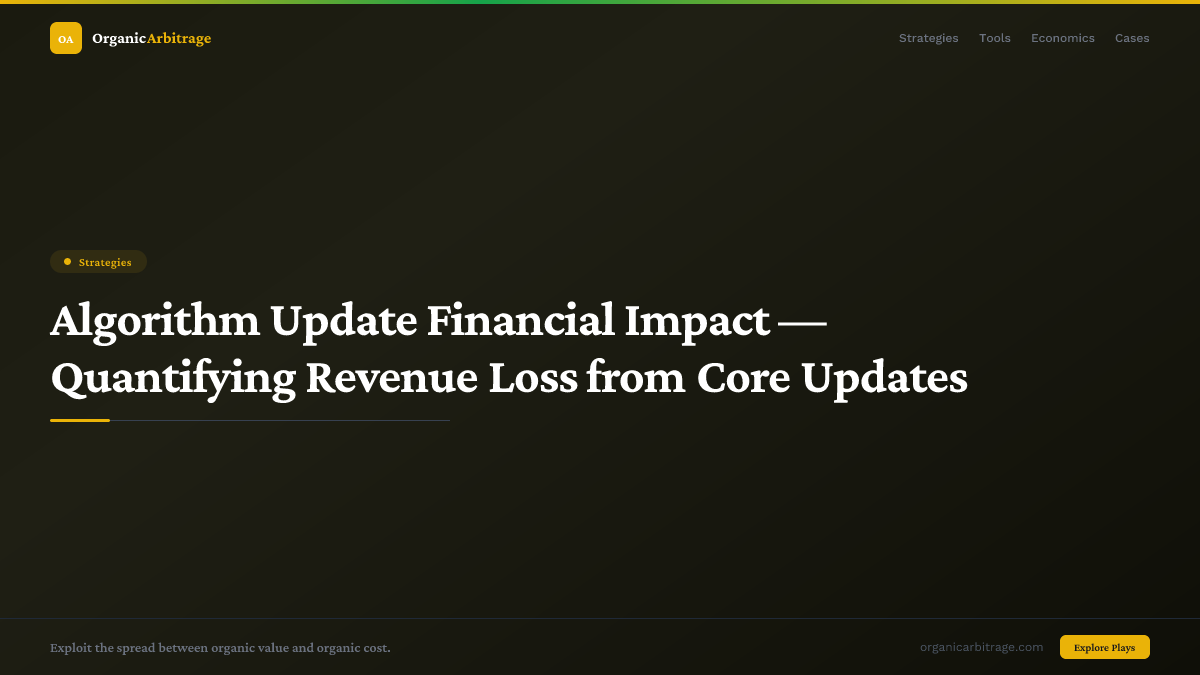 OA OrganicArbitrage

Strategies Tools Economics Cases

Strategies

Algorithm Update Financial Impact — Quantifying Revenue Loss from Core Updates

Exploit the spread between organic value and organic cost.

organicarbitrage.com

Explore Plays